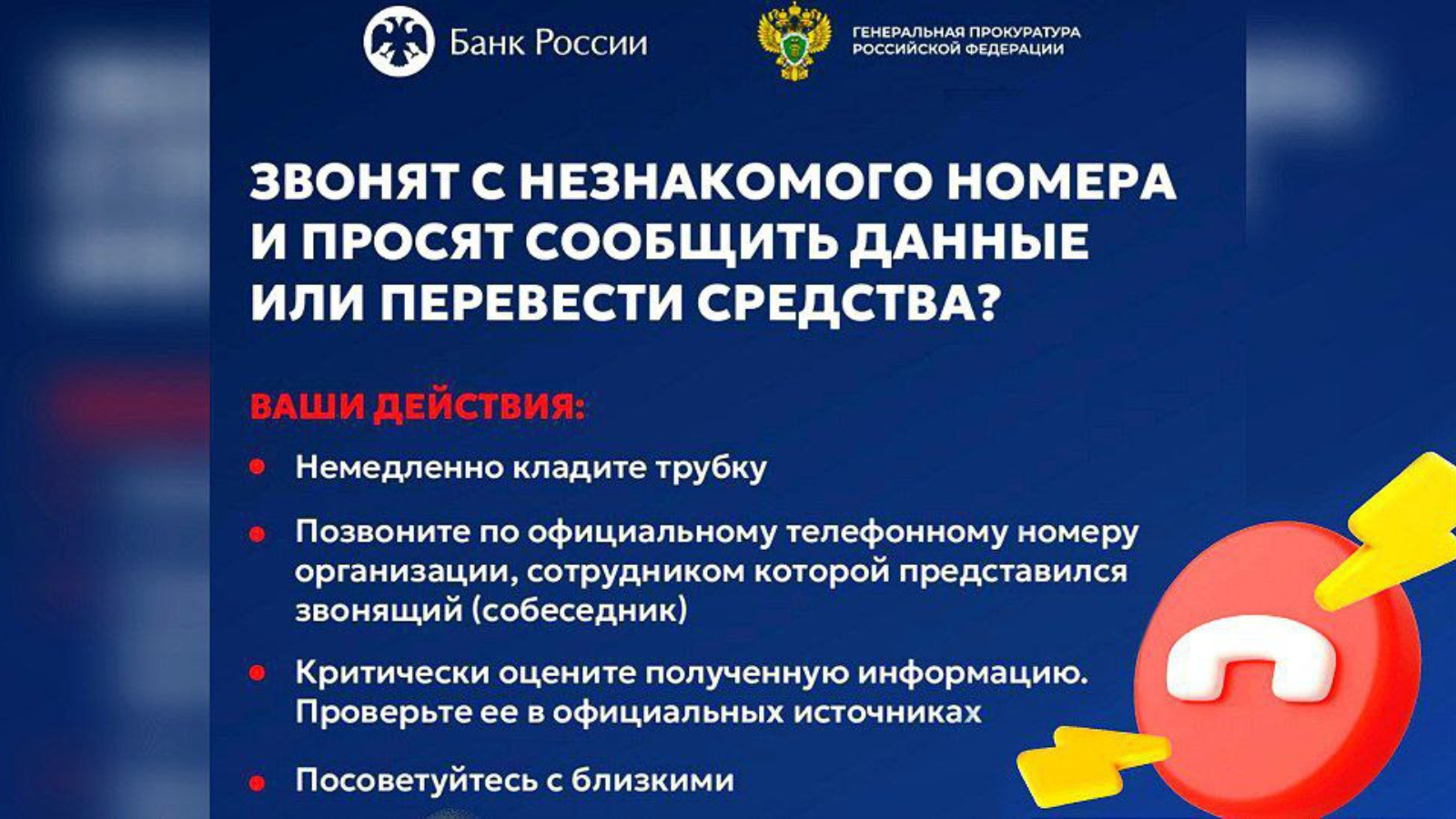 Банк России

ГЕНЕРАЛЬНАЯ ПРОКУРАТУРА РОССИЙСКОЙ ФЕДЕРАЦИИ

ЗВОНЯТ С НЕЗНАКОМОГО НОМЕРА И ПРОСЯТ СООБЩИТЬ ДАННЫЕ ИЛИ ПЕРЕВЕСТИ СРЕДСТВА?

ВАШИ ДЕЙСТВИЯ:

Немедленно кладите трубку

Позвоните по официальному телефонному номеру организации, сотрудником которой представился звонящий (собеседник)

Критически оцените полученную информацию. Проверьте ее в официальных источниках

Посоветуйтесь с близкими